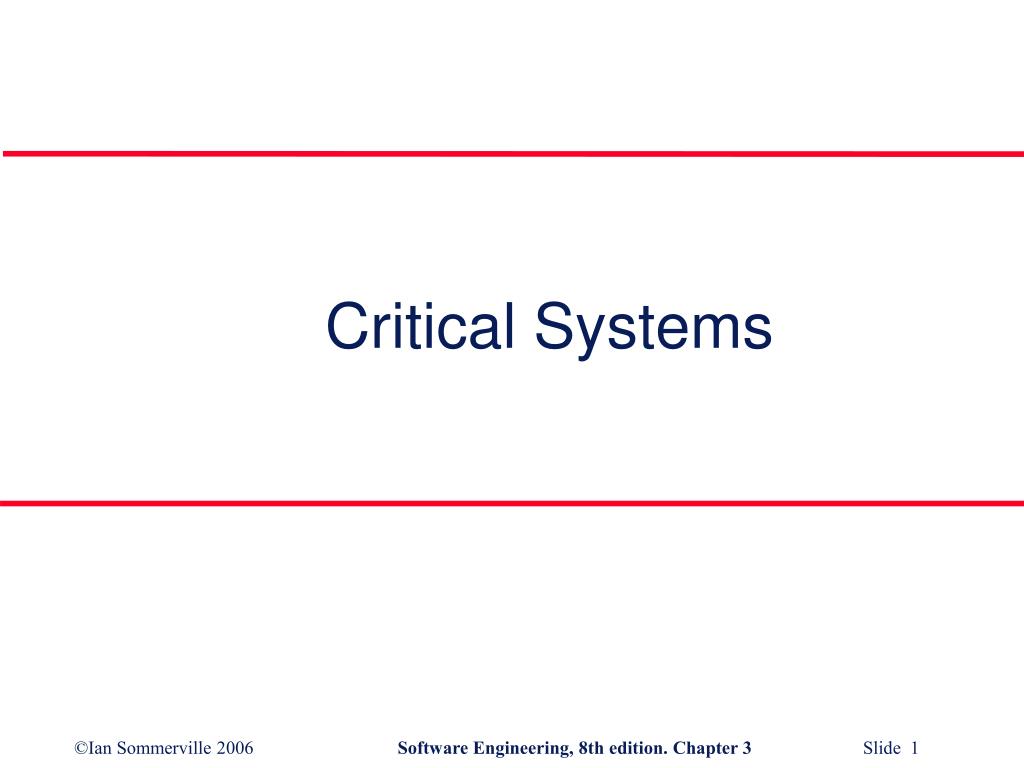 Critical Systems

©Ian Sommerville 2006 Software Engineering, 8th edition. Chapter 3 Slide 1